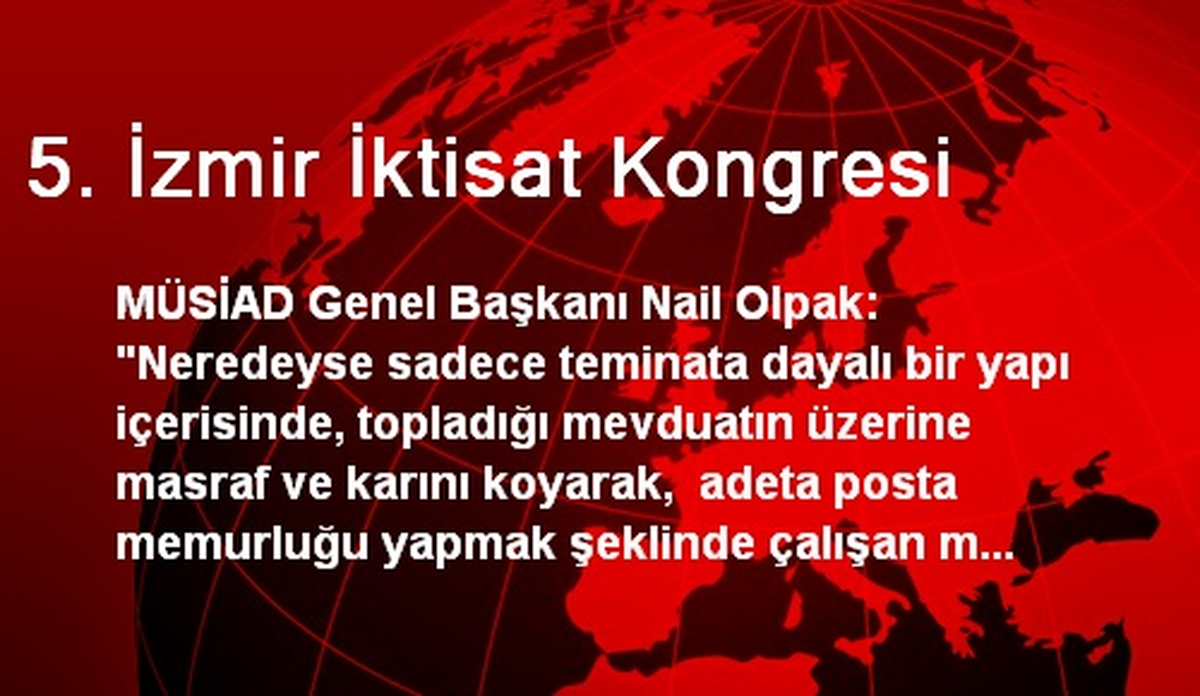 5. İzmir İktisat Kongresi

MÜSİAD Genel Başkanı Nail Olpak: "Neredeyse sadece teminata dayalı bir yapı içerisinde, topladığı mevduatın üzerine masraf ve karını koyarak, adeta posta memurluğu yapmak şeklinde çalışan m...